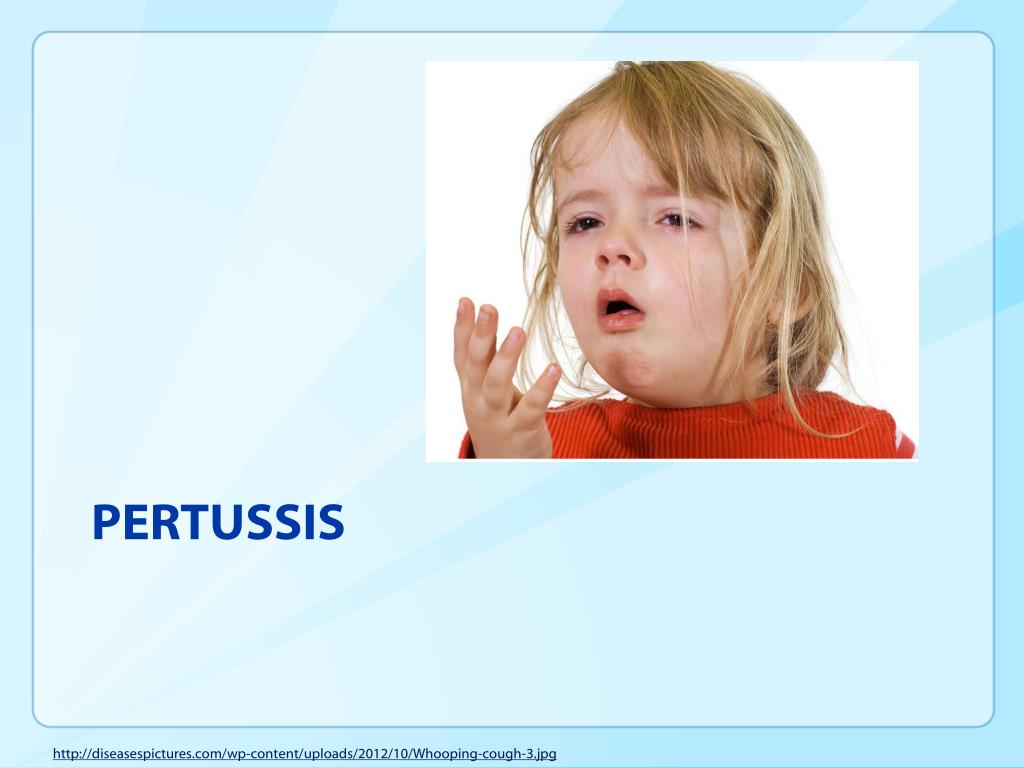 PERTUSSIS

http://diseasespictures.com/wp-content/uploads/2012/10/Whooping-cough-3.jpg